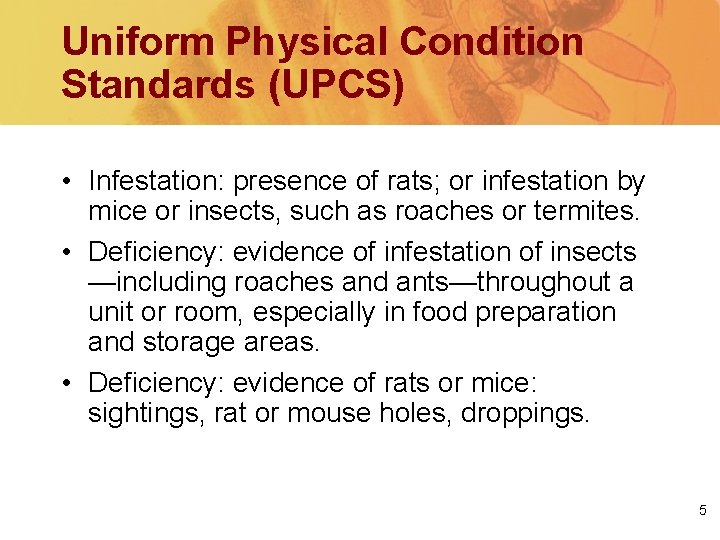 Uniform Physical Condition Standards (UPCS)

• Infestation: presence of rats; or infestation by mice or insects, such as roaches or termites.

• Deficiency: evidence of infestation of insects —including roaches and ants—throughout a unit or room, especially in food preparation and storage areas.

• Deficiency: evidence of rats or mice: sightings, rat or mouse holes, droppings.

5